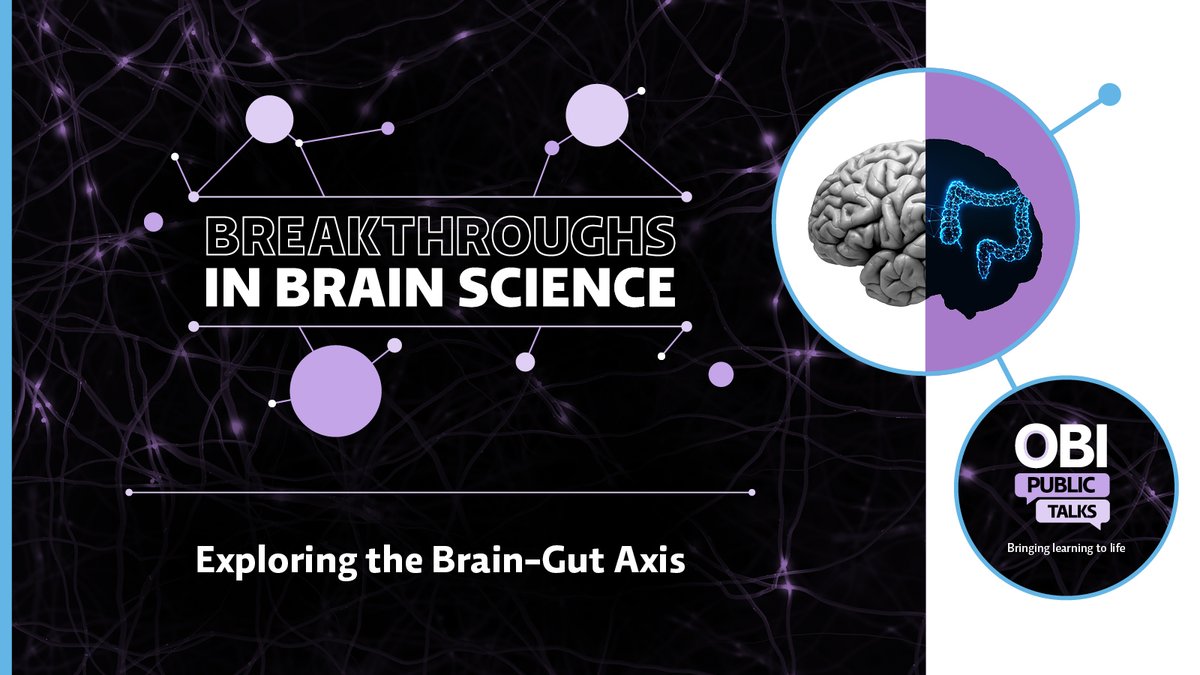 BREAKTHROUGHS
IN BRAIN SCIENCE

Exploring the Brain-Gut Axis

OBI
PUBLIC
TALKS
Bringing learning to life